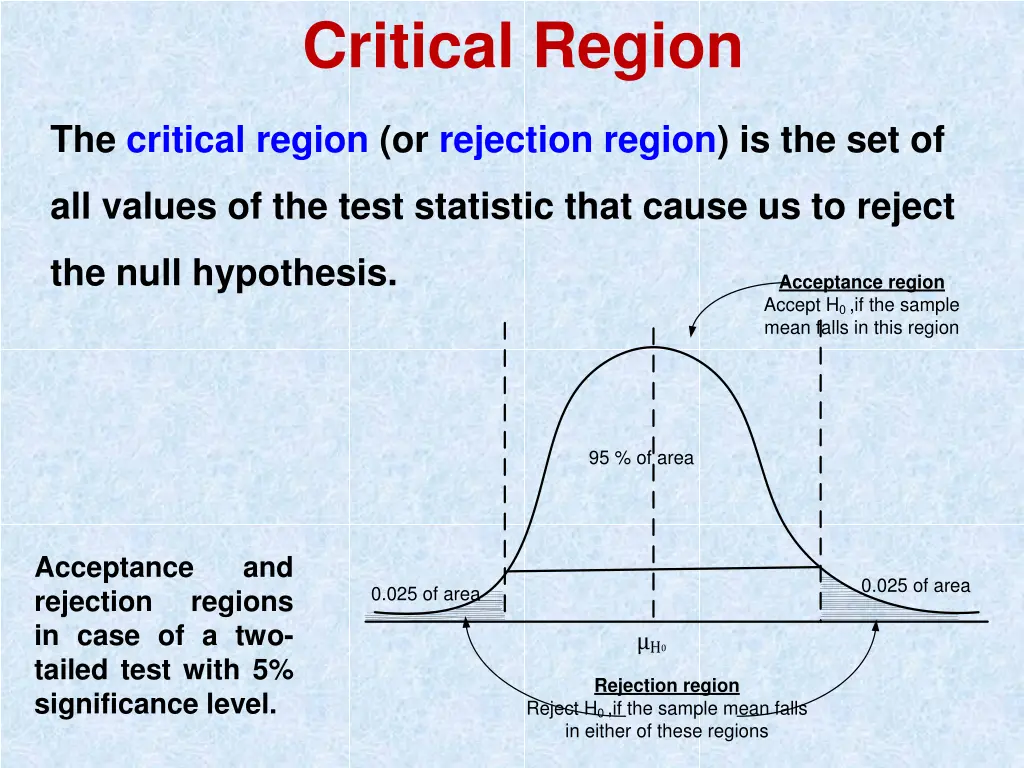 Critical Region

The critical region (or rejection region) is the set of all values of the test statistic that cause us to reject the null hypothesis.

Acceptance region
Accept $H_0$ ,if the sample mean falls in this region

95 % of area

0.025 of area

0.025 of area

$\mu_{H_0}$

Rejection region
Reject $H_0$ ,if the sample mean falls in either of these regions

Acceptance and rejection regions in case of a two-tailed test with 5% significance level.